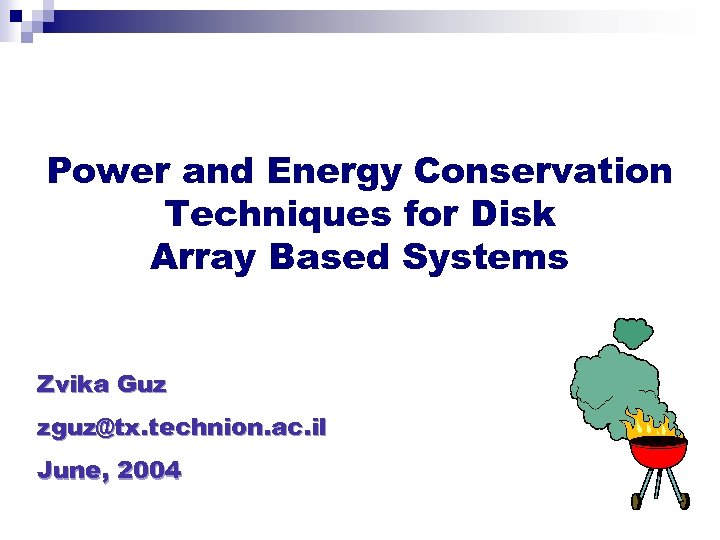 Power and Energy Conservation Techniques for Disk Array Based Systems

Zvika Guz

zguz@tx.technion.ac.il

June, 2004